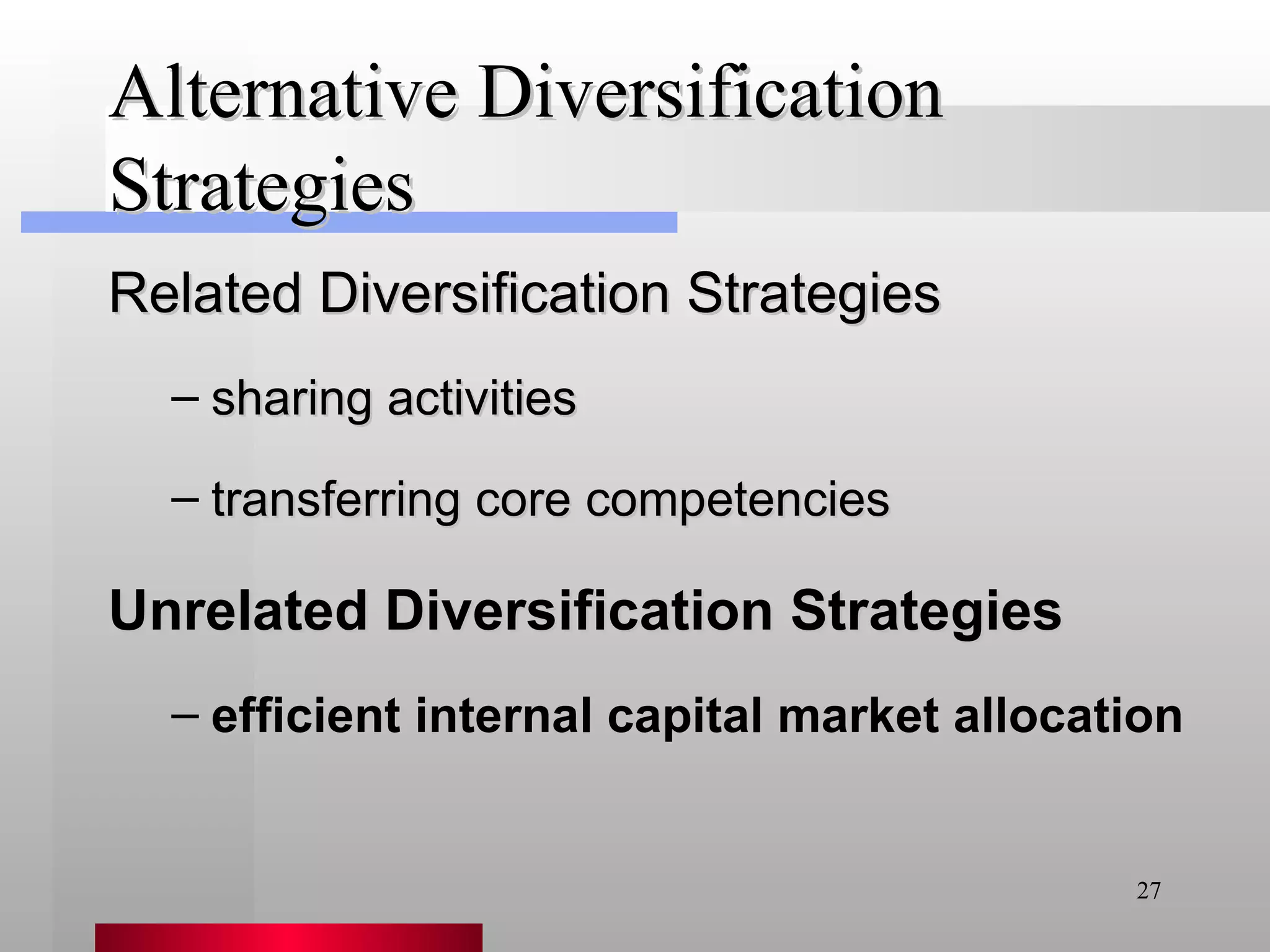 Alternative Diversification Strategies

Related Diversification Strategies

– sharing activities

– transferring core competencies

Unrelated Diversification Strategies

– efficient internal capital market allocation

27